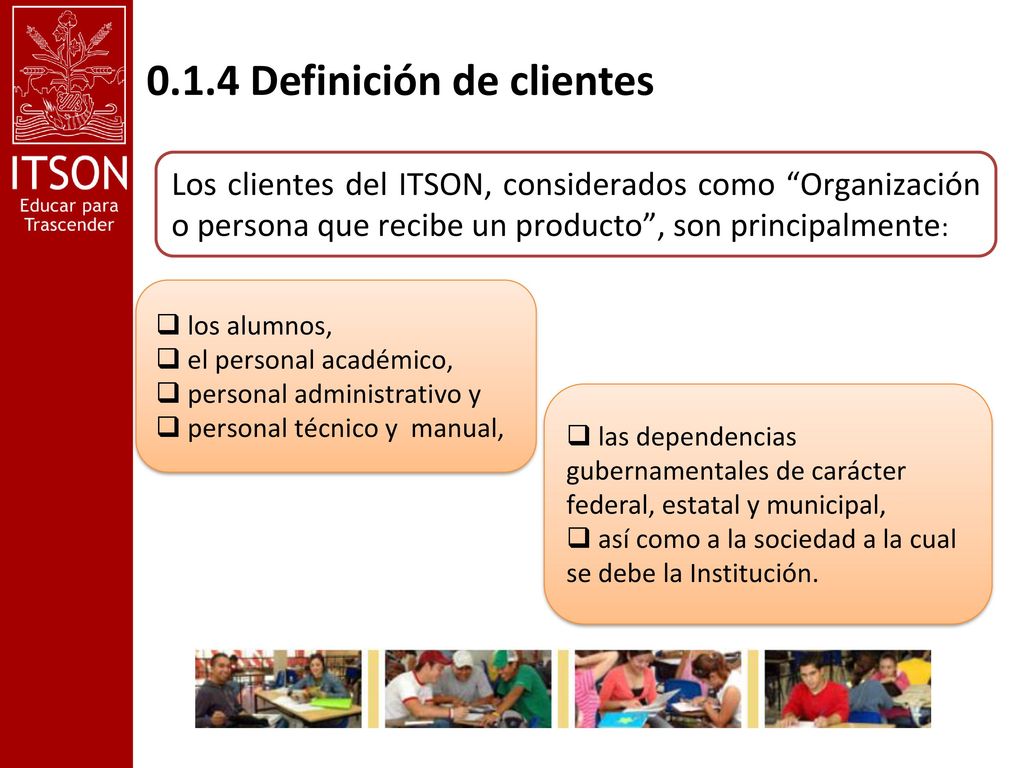 ITSON
Educar para Trascender

0.1.4 Definición de clientes

Los clientes del ITSON, considerados como “Organización o persona que recibe un producto”, son principalmente:

❑ los alumnos,
❑ el personal académico,
❑ personal administrativo y
❑ personal técnico y manual,

❑ las dependencias gubernamentales de carácter federal, estatal y municipal,
❑ así como a la sociedad a la cual se debe la Institución.